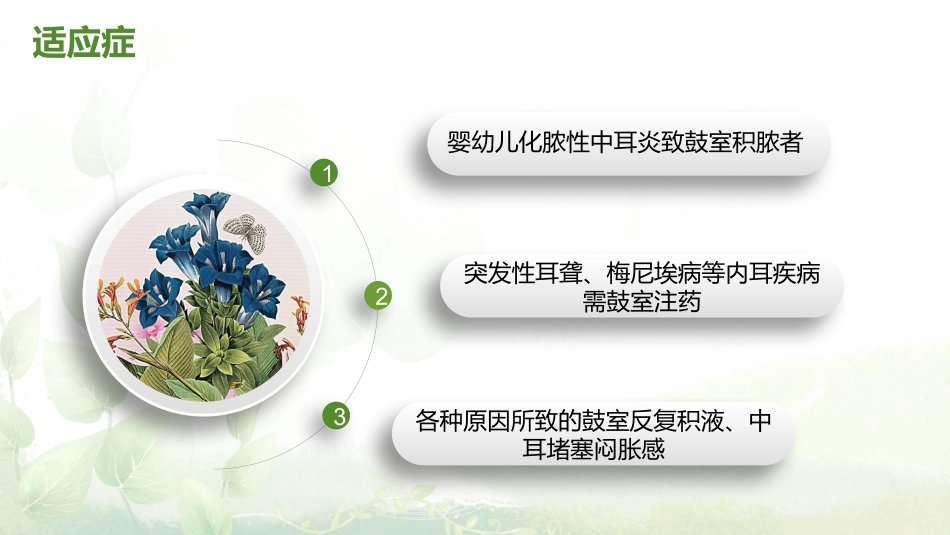 适应症

1

婴幼儿化脓性中耳炎致鼓室积脓者

2

突发性耳聋、梅尼埃病等内耳疾病需鼓室注药

3

各种原因所致的鼓室反复积液、中耳堵塞闷胀感